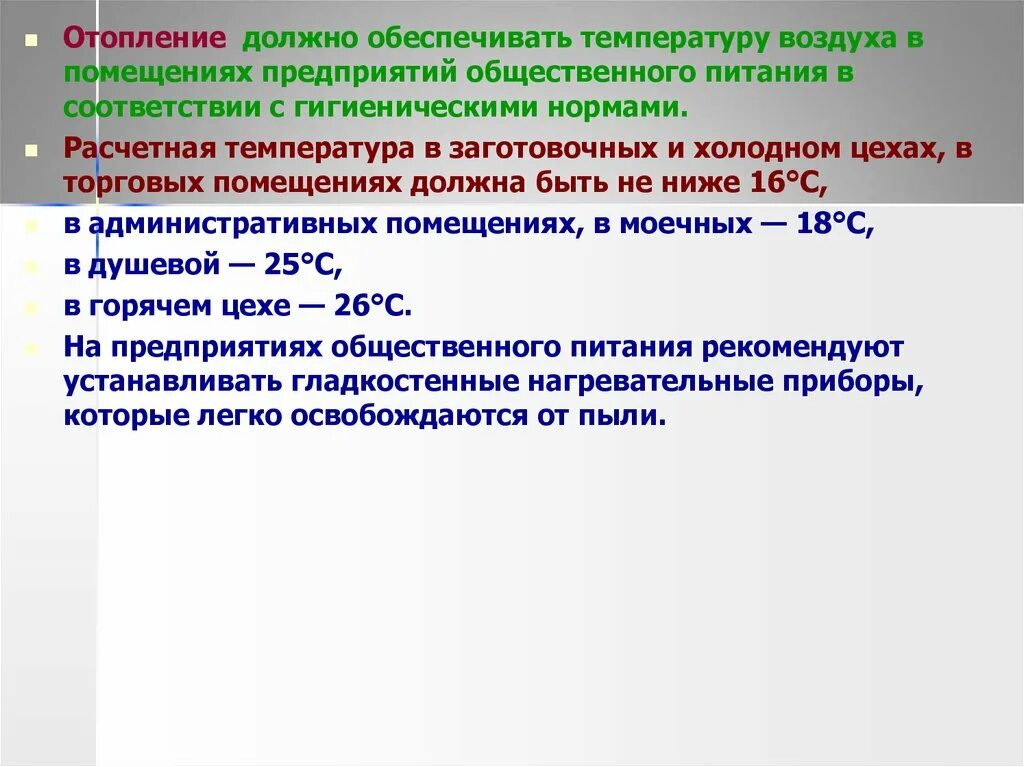 Отопление должно обеспечивать температуру воздуха в помещениях предприятий общественного питания в соответствии с гигиеническими нормами.

Расчетная температура в заготовочных и холодном цехах, в торговых помещениях должна быть не ниже 16°С,

в административных помещениях, в моечных — 18°С,

в душевой — 25°С,

в горячем цехе — 26°С.

На предприятиях общественного питания рекомендуют устанавливать гладкостенные нагревательные приборы, которые легко освобождаются от пыли.